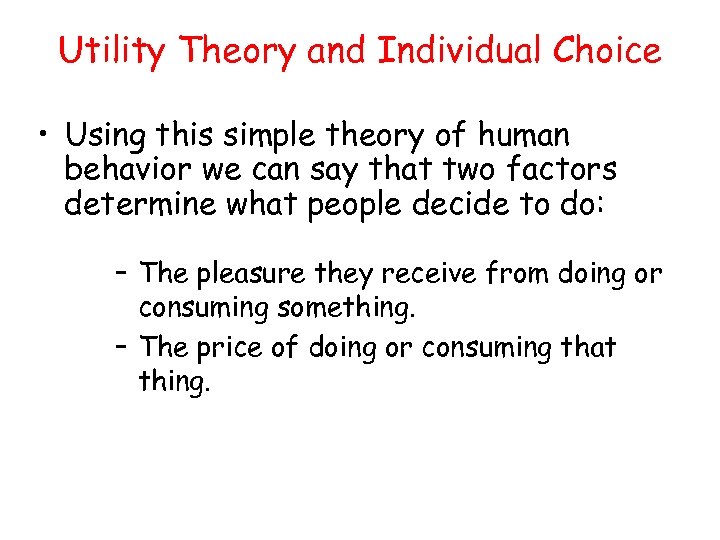 Utility Theory and Individual Choice

• Using this simple theory of human behavior we can say that two factors determine what people decide to do:

– The pleasure they receive from doing or consuming something.
– The price of doing or consuming that thing.